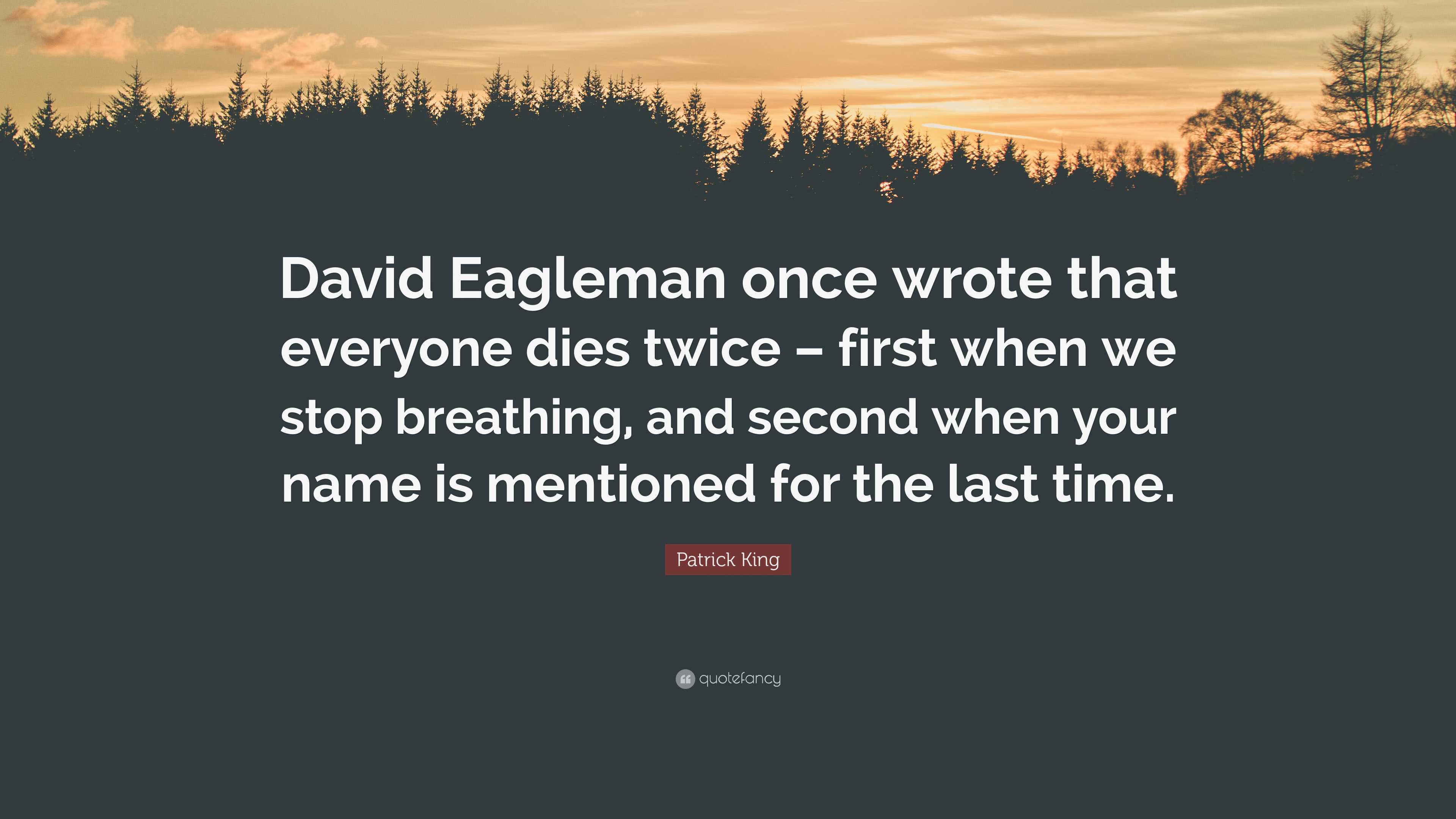 David Eagleman once wrote that everyone dies twice – first when we stop breathing, and second when your name is mentioned for the last time.

Patrick King

quotefancy